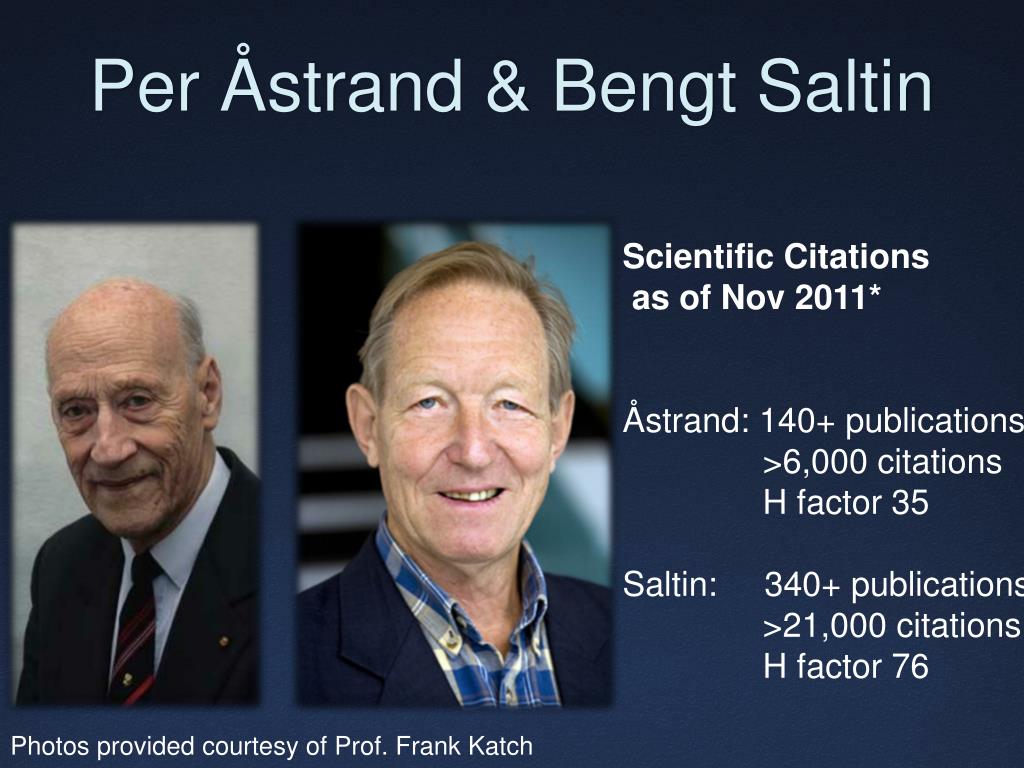 Per Åstrand & Bengt Saltin

Scientific Citations as of Nov 2011*

Åstrand: 140+ publications
>6,000 citations
H factor 35

Saltin: 340+ publications
>21,000 citations
H factor 76

Photos provided courtesy of Prof. Frank Katch